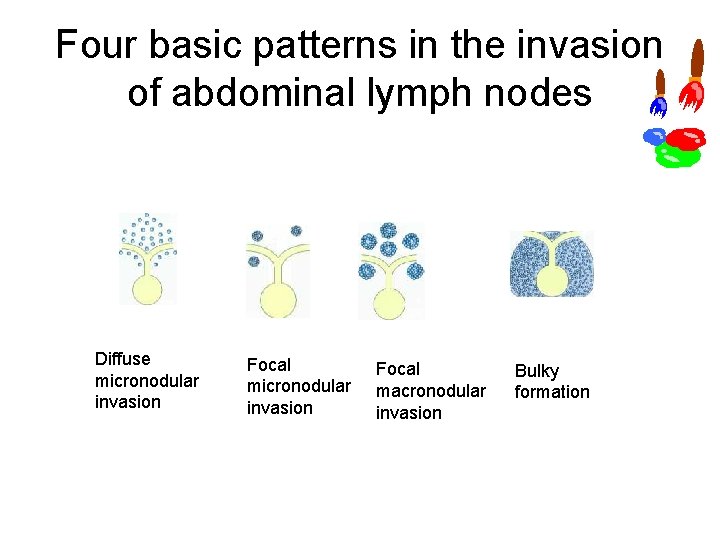 Four basic patterns in the invasion of abdominal lymph nodes

Diffuse micronodular invasion

Focal micronodular invasion

Focal macronodular invasion

Bulky formation